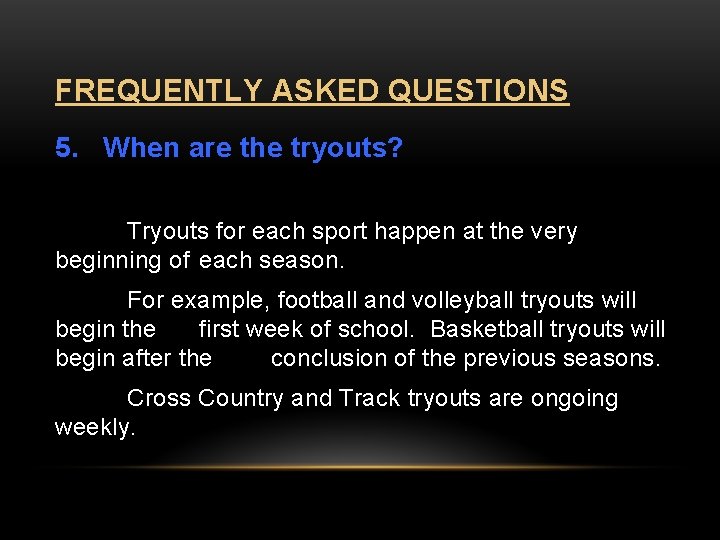 FREQUENTLY ASKED QUESTIONS

5. When are the tryouts?

Tryouts for each sport happen at the very beginning of each season.

For example, football and volleyball tryouts will begin the first week of school. Basketball tryouts will begin after the conclusion of the previous seasons.

Cross Country and Track tryouts are ongoing weekly.